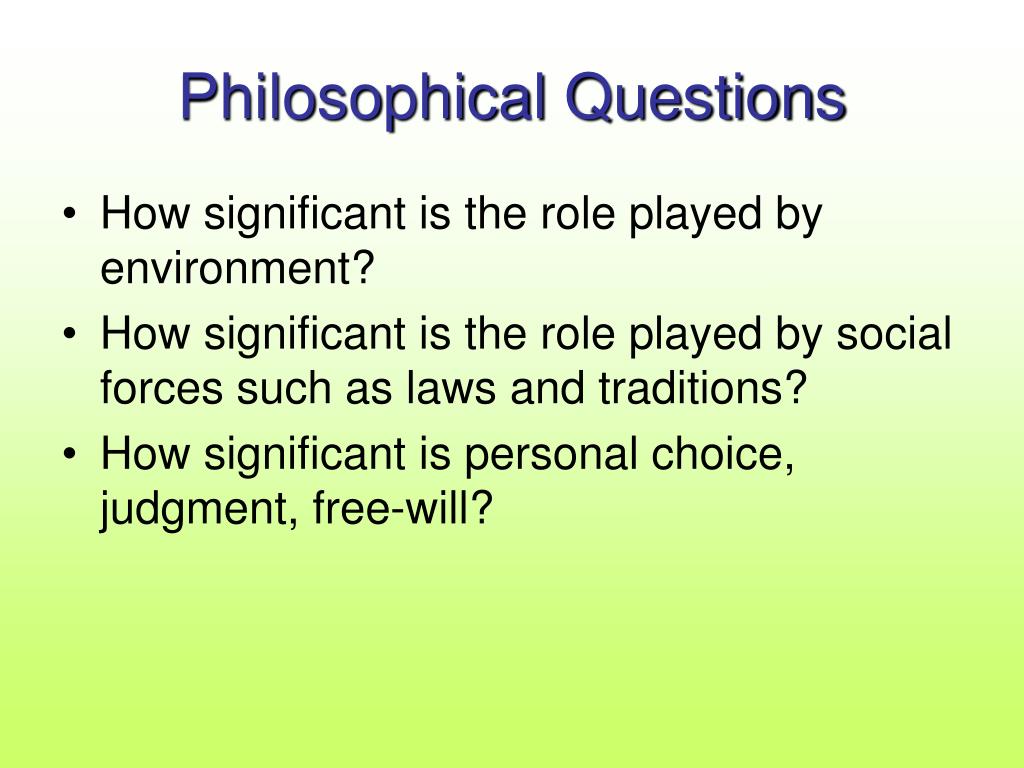 Philosophical Questions

• How significant is the role played by environment?
• How significant is the role played by social forces such as laws and traditions?
• How significant is personal choice, judgment, free-will?